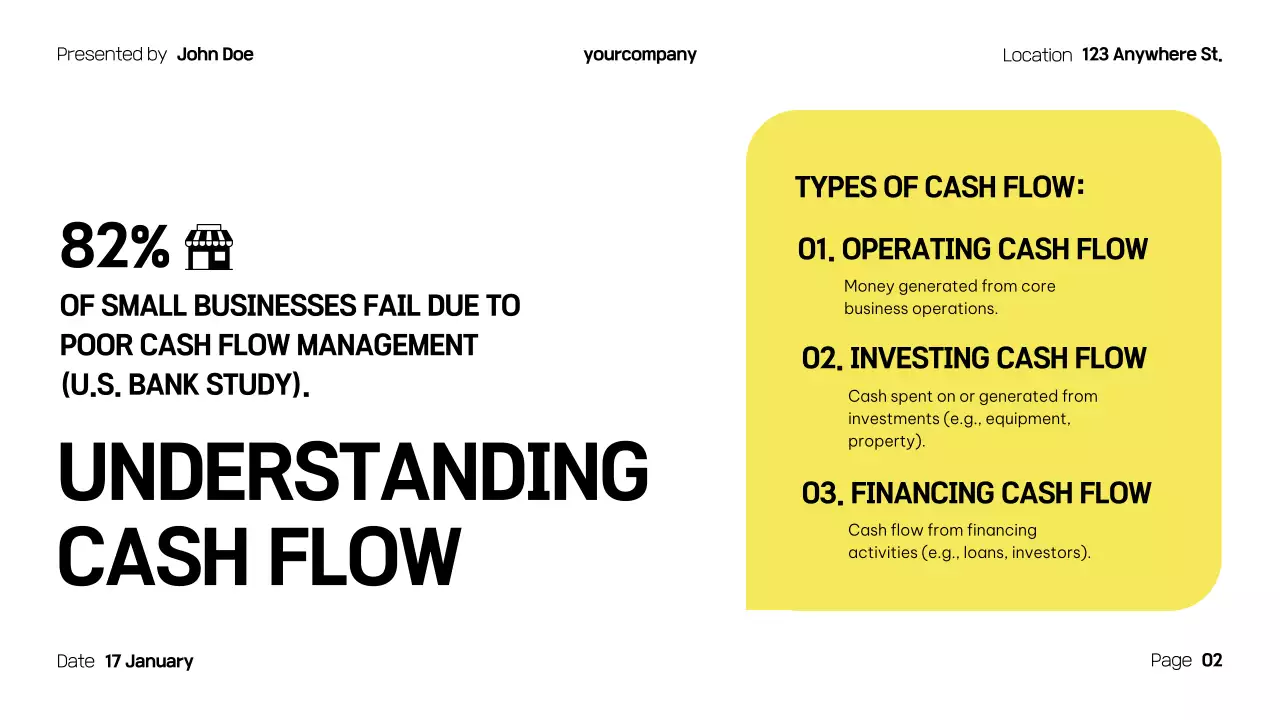 Presented by John Doe

yourcompany

Location 123 Anywhere St.

82%

OF SMALL BUSINESSES FAIL DUE TO POOR CASH FLOW MANAGEMENT (U.S. BANK STUDY).

UNDERSTANDING CASH FLOW

TYPES OF CASH FLOW:

01. OPERATING CASH FLOW

Money generated from core business operations.

02. INVESTING CASH FLOW

Cash spent on or generated from investments (e.g., equipment, property).

03. FINANCING CASH FLOW

Cash flow from financing activities (e.g., loans, investors).

Date 17 January

Page 02